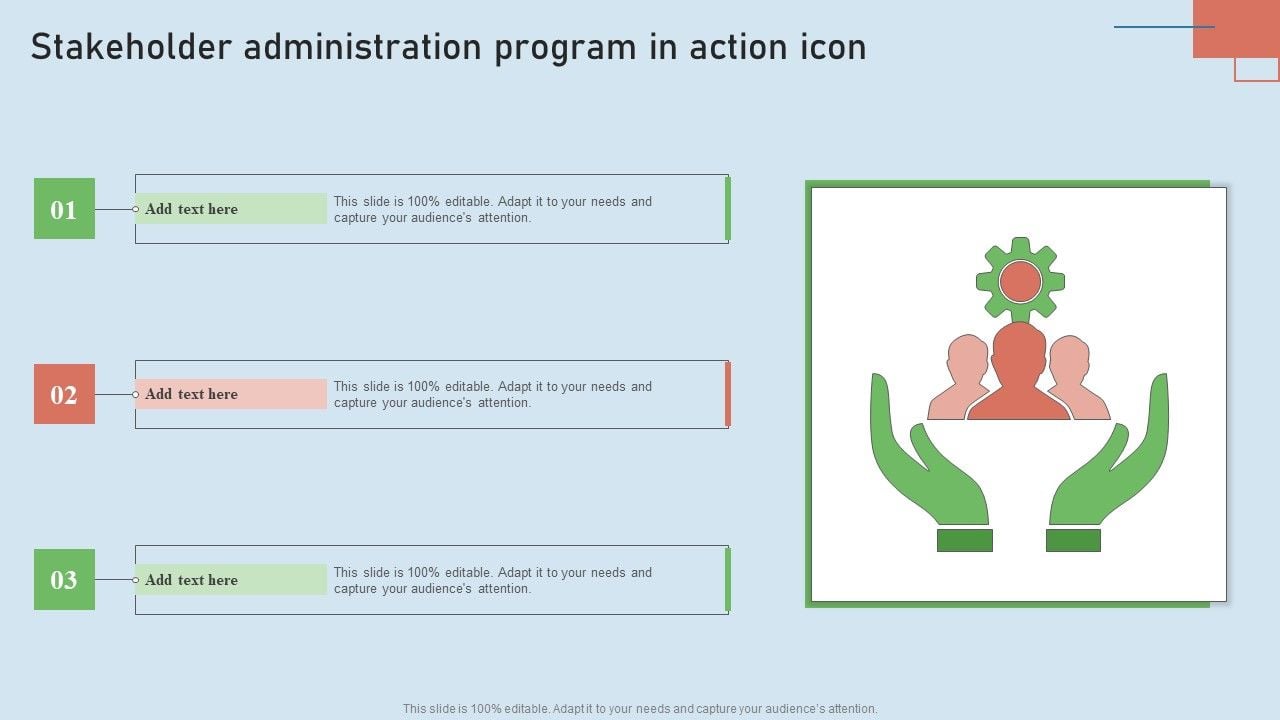 Stakeholder administration program in action icon

01

Add text here

This slide is 100% editable. Adapt it to your needs and capture your audience's attention.

02

Add text here

This slide is 100% editable. Adapt it to your needs and capture your audience's attention.

03

Add text here

This slide is 100% editable. Adapt it to your needs and capture your audience's attention.

This slide is 100% editable. Adapt it to your needs and capture your audience's attention.